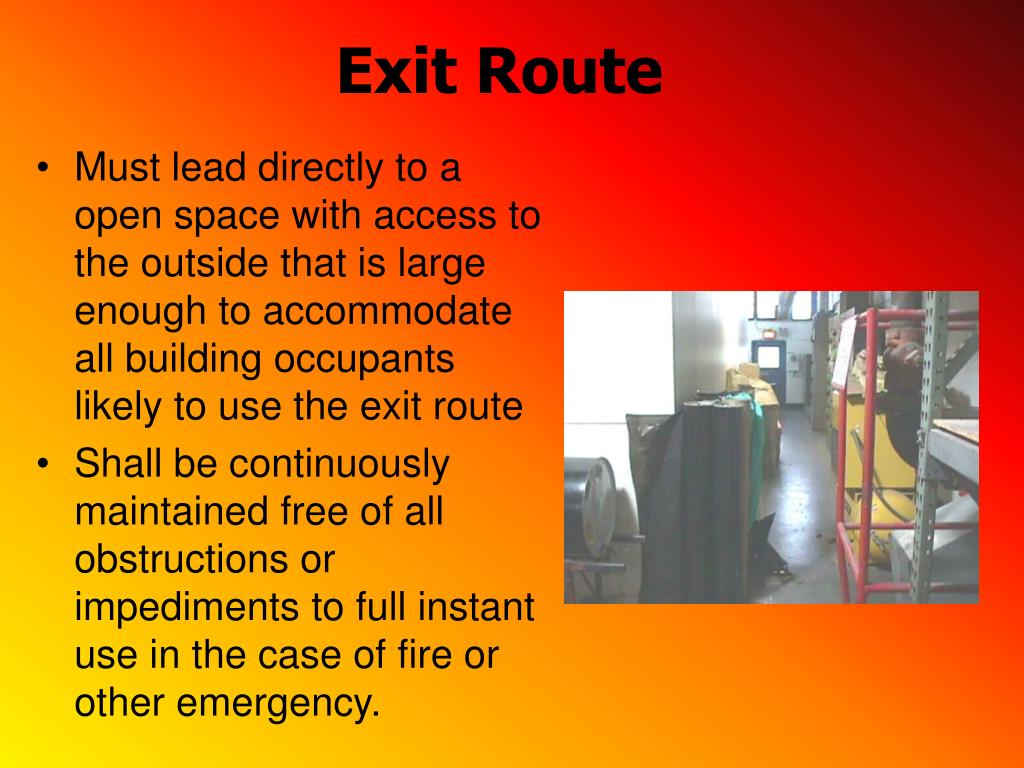 Exit Route

• Must lead directly to a open space with access to the outside that is large enough to accommodate all building occupants likely to use the exit route

• Shall be continuously maintained free of all obstructions or impediments to full instant use in the case of fire or other emergency.